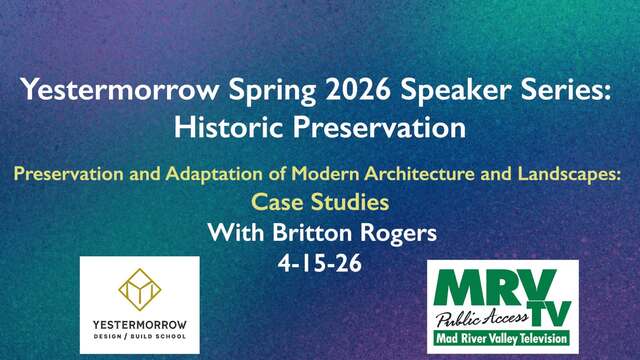 Yestermorrow Spring 2026 Speaker Series:
Historic Preservation

Preservation and Adaptation of Modern Architecture and Landscapes:
Case Studies
With Britton Rogers
4-15-26

YESTERMORROW
DESIGN / BUILD SCHOOL

MRV TV
Public Access
Mad River Valley Television